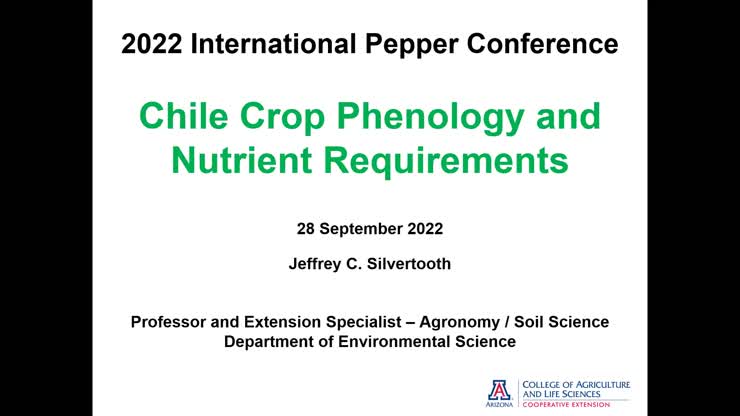 2022 International Pepper Conference

Chile Crop Phenology and Nutrient Requirements

28 September 2022

Jeffrey C. Silvertooth

Professor and Extension Specialist – Agronomy / Soil Science
Department of Environmental Science

A
ARIZONA
COLLEGE OF AGRICULTURE AND LIFE SCIENCES
COOPERATIVE EXTENSION